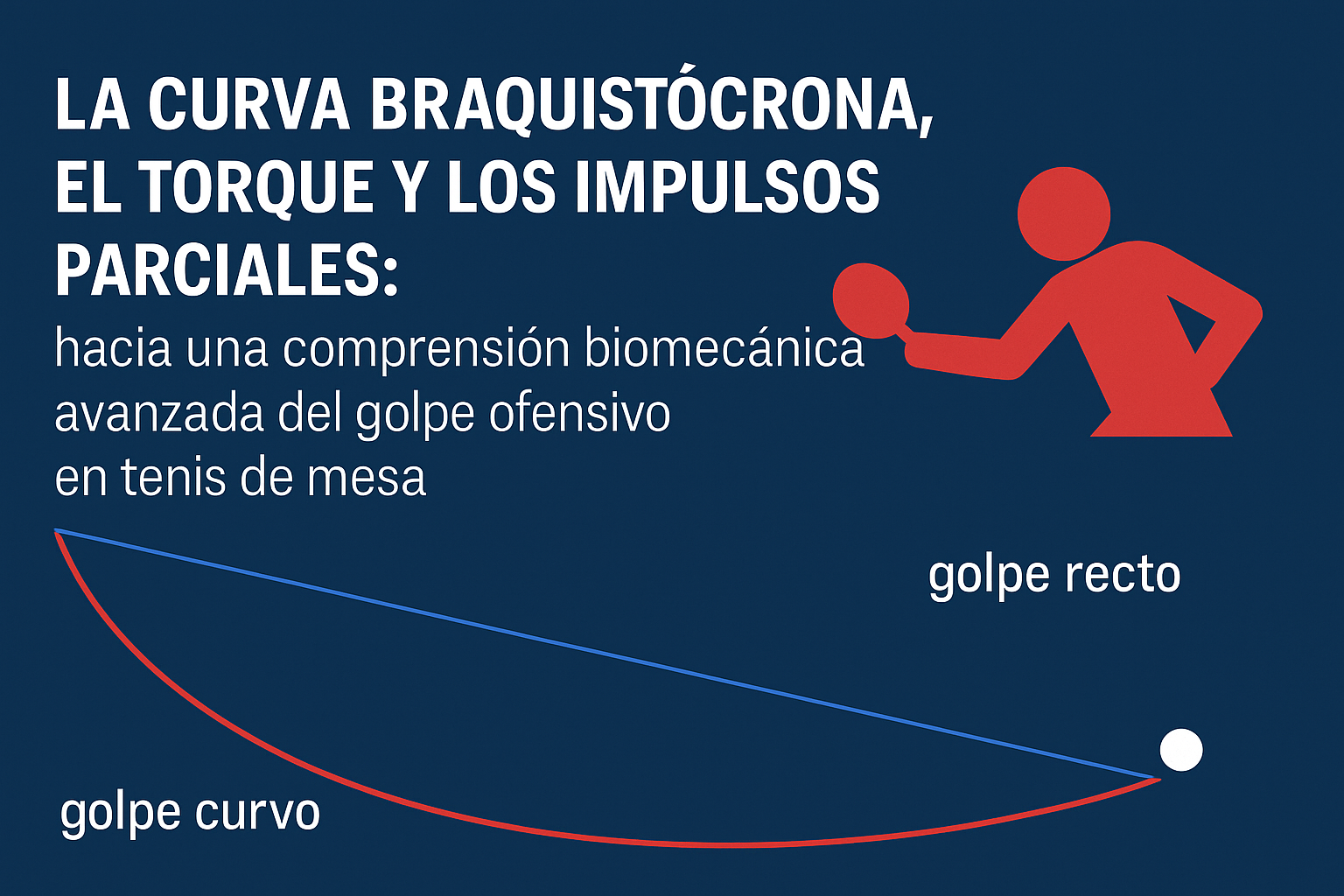 LA CURVA BRAQUISTÓCRONA, EL TORQUE Y LOS IMPULSOS PARCIALES:

hacia una comprensión biomecánica avanzada del golpe ofensivo en tenis de mesa

golpe recto

golpe curvo